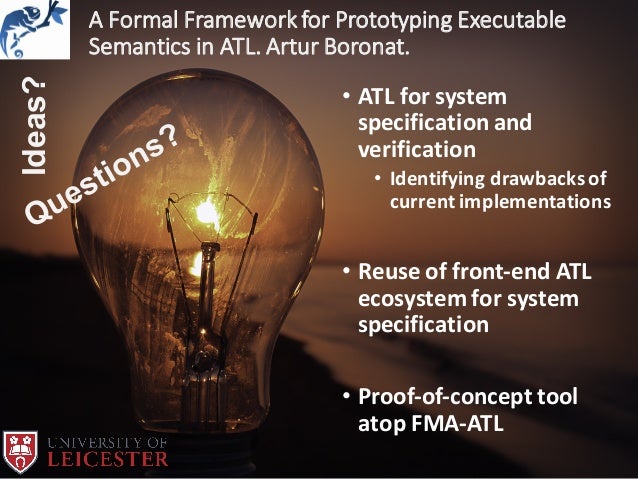 A Formal Framework for Prototyping Executable Semantics in ATL. Artur Boronat.

Ideas?

Questions?

• ATL for system specification and verification
  • Identifying drawbacks of current implementations

• Reuse of front-end ATL ecosystem for system specification

• Proof-of-concept tool atop FMA-ATL

UNIVERSITY OF
LEICESTER